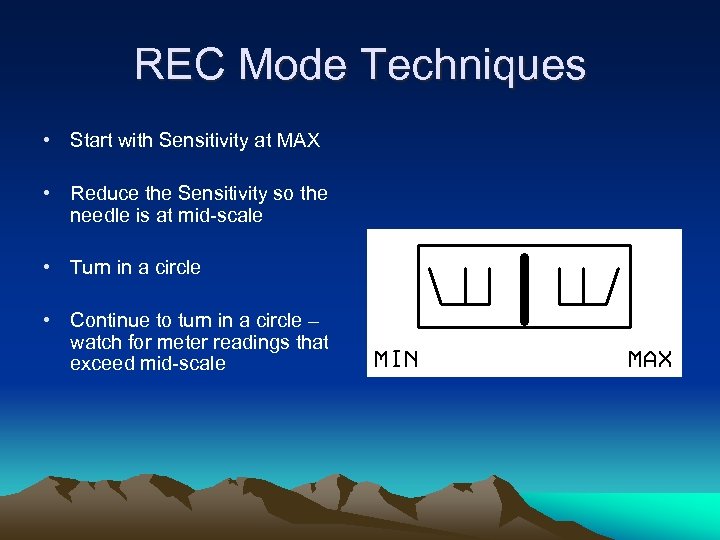 REC Mode Techniques

• Start with Sensitivity at MAX

• Reduce the Sensitivity so the needle is at mid-scale

• Turn in a circle

• Continue to turn in a circle – watch for meter readings that exceed mid-scale

MIN

MAX